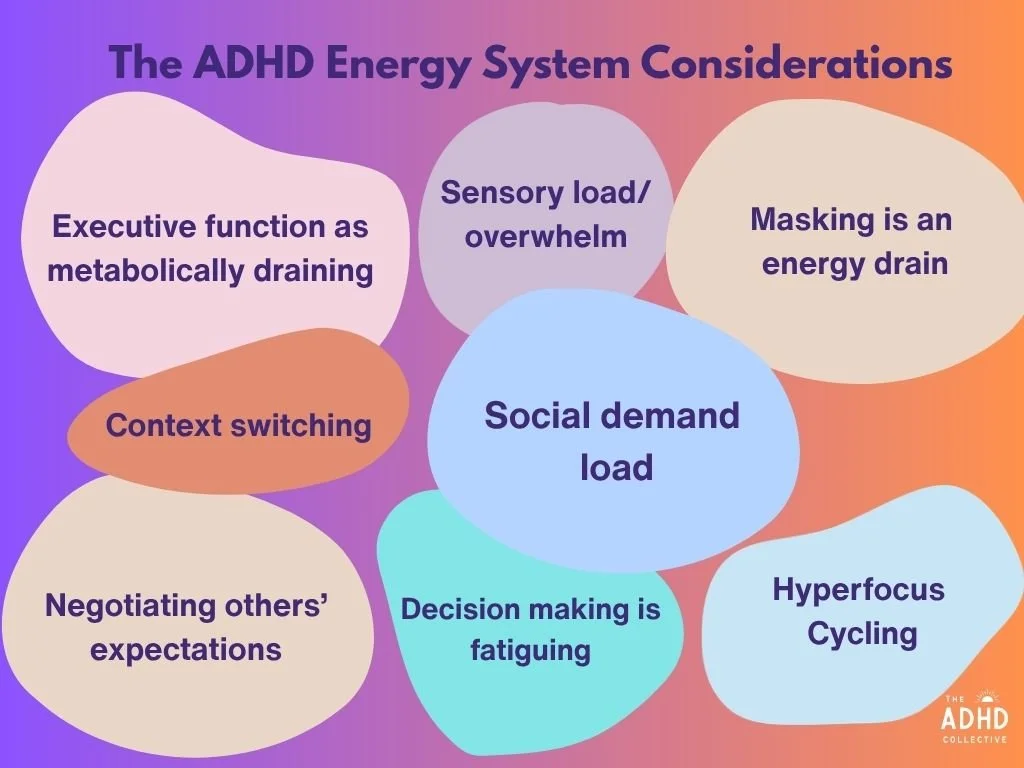 The ADHD Energy System Considerations

Executive function as metabolically draining

Sensory load/ overwhelm

Masking is an energy drain

Context switching

Social demand load

Negotiating others' expectations

Decision making is fatiguing

Hyperfocus Cycling

THE ADHD COLLECTIVE